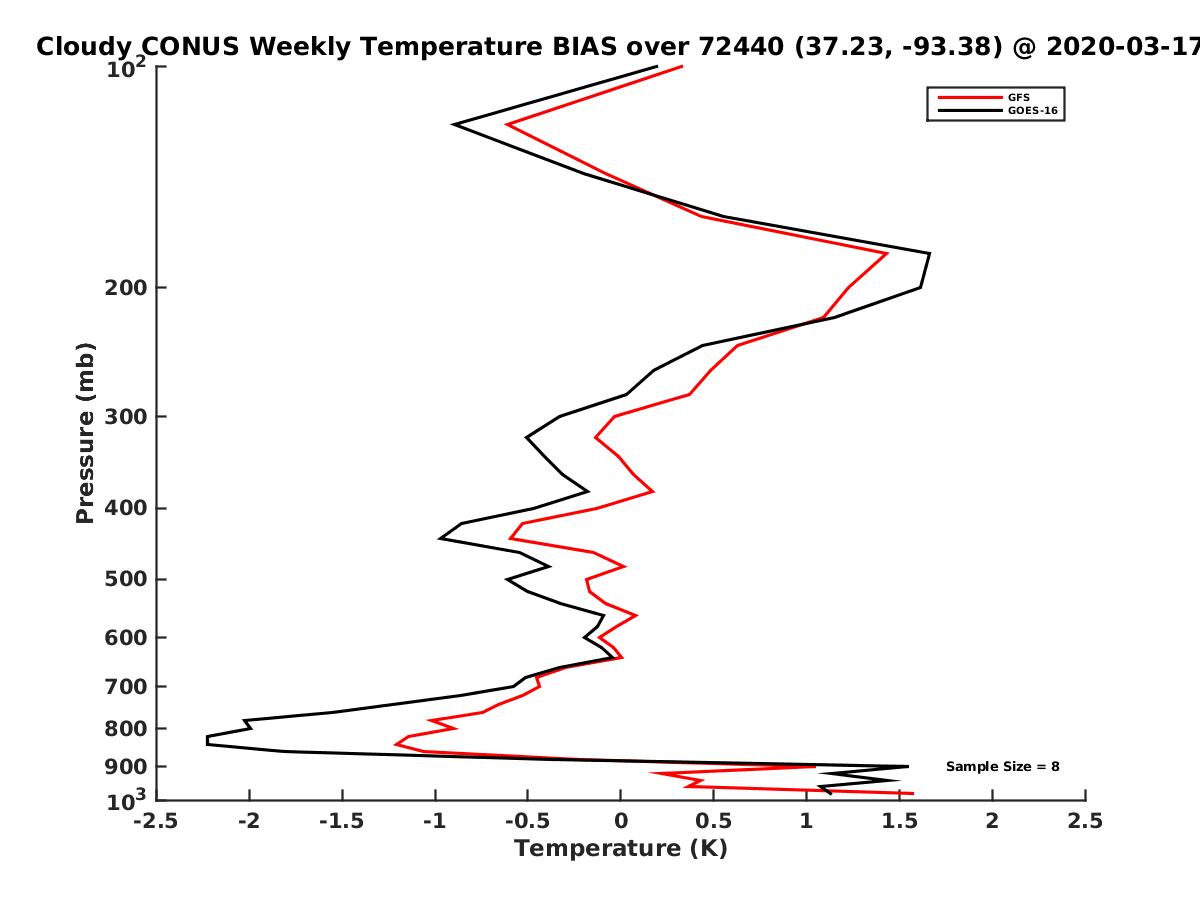 Cloudy CONUS Weekly Temperature BIAS over 72440 (37.23, -93.38) @ 2020-03-17

GFS
GOES-16

Pressure (mb)

$10^2$
200
300
400
500
600
700
800
900
$10^3$

Sample Size = 8

-2.5
-2
-1.5
-1
-0.5
0
0.5
1
1.5
2
2.5

Temperature (K)